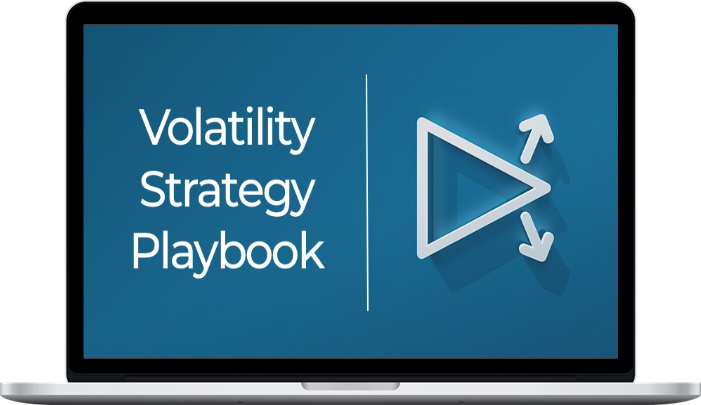 Volatility
Strategy
Playbook